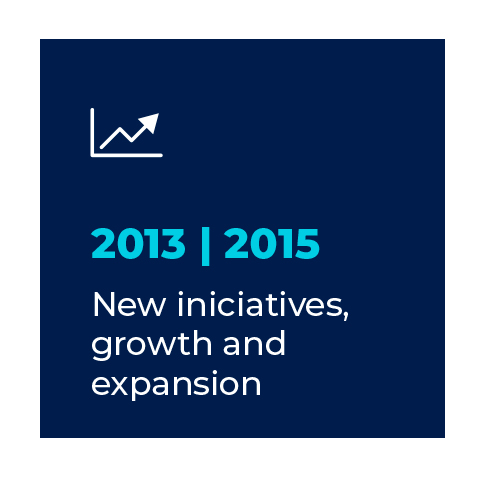 2013 | 2015

New iniciatives, growth and expansion